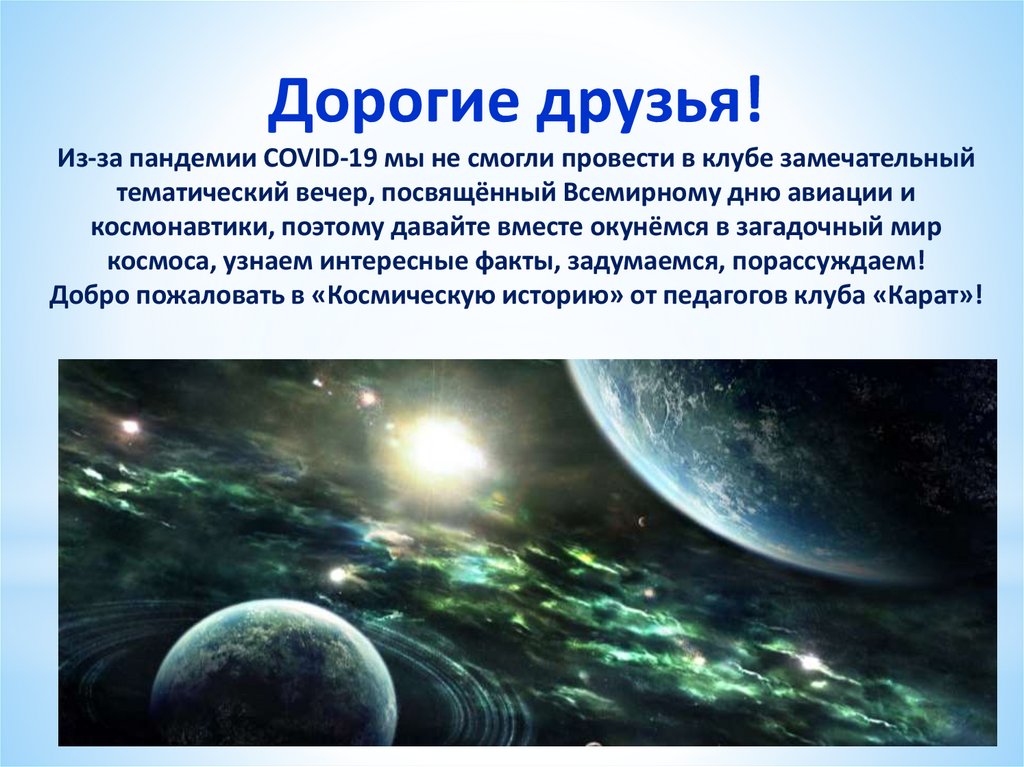 Дорогие друзья!
Из-за пандемии COVID-19 мы не смогли провести в клубе замечательный тематический вечер, посвящённый Всемирному дню авиации и космонавтики, поэтому давайте вместе окунёмся в загадочный мир космоса, узнаем интересные факты, задумаемся, порассуждаем!
Добро пожаловать в «Космическую историю» от педагогов клуба «Карат»!